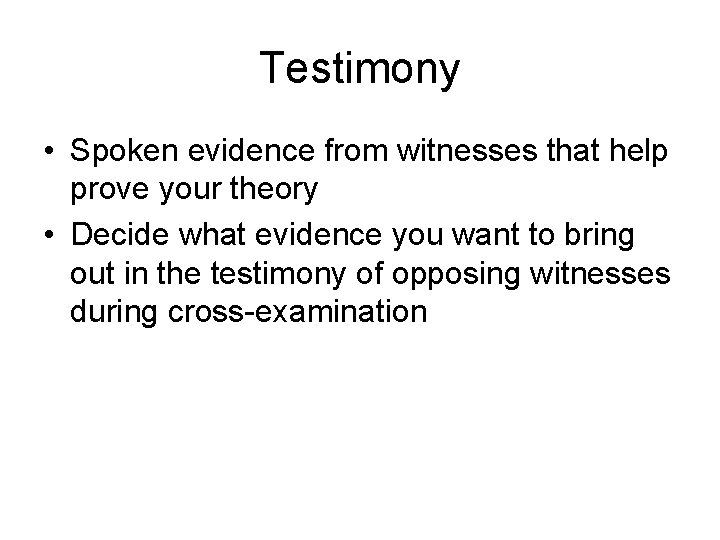 Testimony

• Spoken evidence from witnesses that help prove your theory
• Decide what evidence you want to bring out in the testimony of opposing witnesses during cross-examination